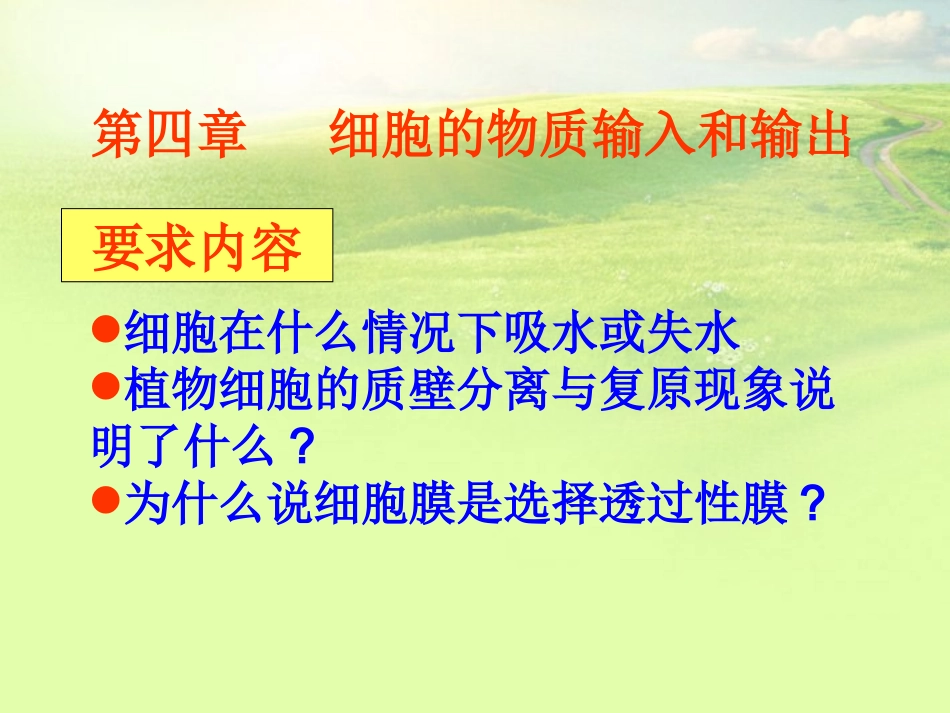 第四章　细胞的物质输入和输出

要求内容

●细胞在什么情况下吸水或失水
●植物细胞的质壁分离与复原现象说明了什么？
●为什么说细胞膜是选择透过性膜？